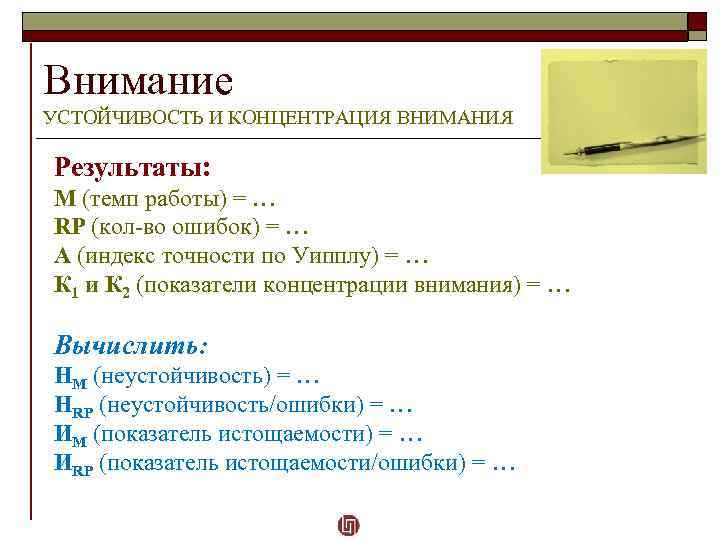 Внимание
УСТОЙЧИВОСТЬ И КОНЦЕНТРАЦИЯ ВНИМАНИЯ

Результаты:
М (темп работы) = …
RP (кол-во ошибок) = …
А (индекс точности по Уипплу) = …
$К_1$ и $К_2$ (показатели концентрации внимания) = …

Вычислить:
$Н_М$ (неустойчивость) = …
$Н_{RP}$ (неустойчивость/ошибки) = …
$И_М$ (показатель истощаемости) = …
$И_{RP}$ (показатель истощаемости/ошибки) = …